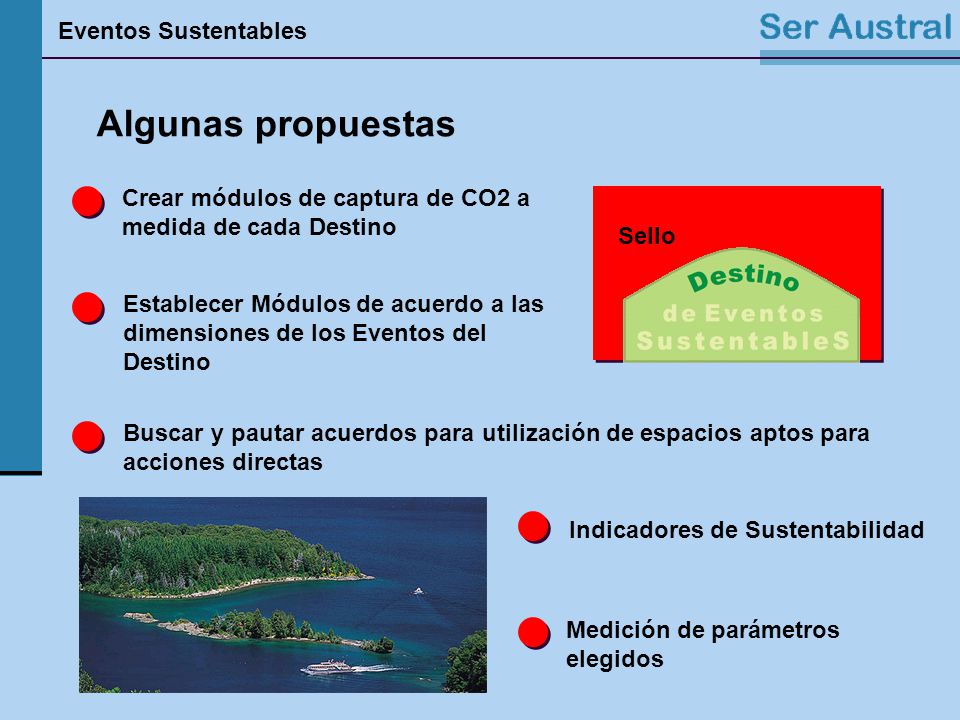 Eventos Sustentables

Ser Austral

Algunas propuestas

Crear módulos de captura de CO2 a medida de cada Destino

Sello

Destino
de Eventos
SustentableS

Establecer Módulos de acuerdo a las dimensiones de los Eventos del Destino

Buscar y pautar acuerdos para utilización de espacios aptos para acciones directas

Indicadores de Sustentabilidad

Medición de parámetros elegidos